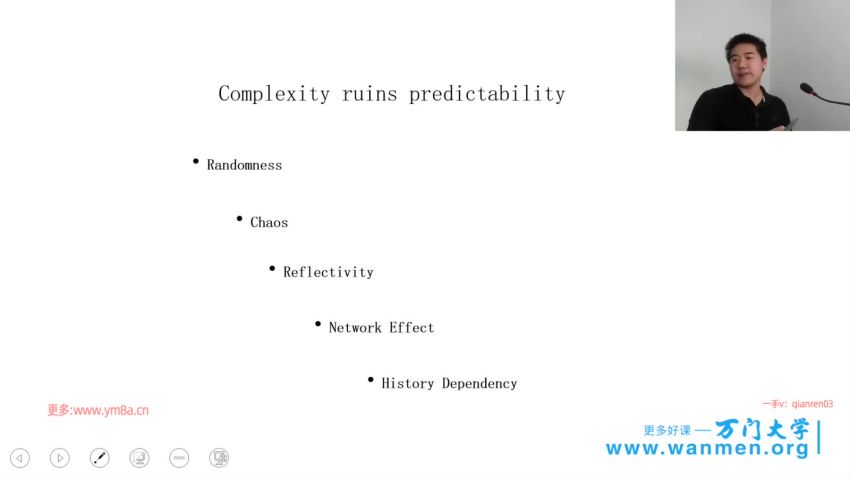 Complexity ruins predictability

• Randomness

• Chaos

• Reflectivity

• Network Effect

• History Dependency

更多:www.ym8a.cn

一手v: qianren03

更多好课 — 万门大学
www.wanmen.org